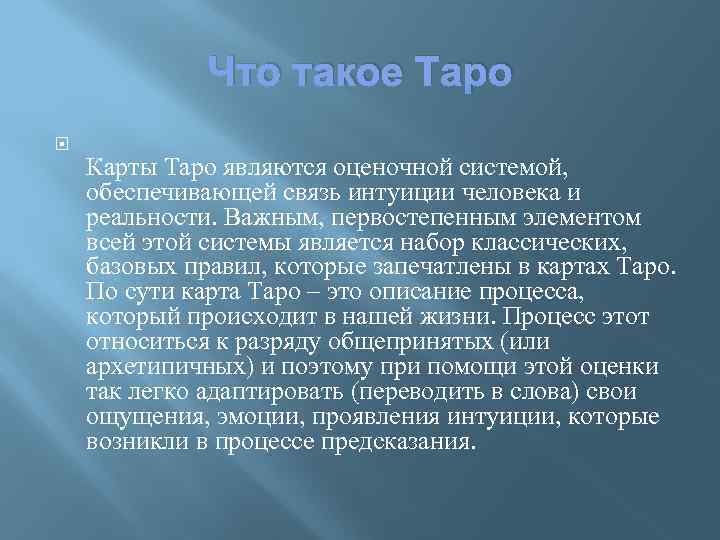 Что такое Таро

Карты Таро являются оценочной системой, обеспечивающей связь интуиции человека и реальности. Важным, первостепенным элементом всей этой системы является набор классических, базовых правил, которые запечатлены в картах Таро. По сути карта Таро – это описание процесса, который происходит в нашей жизни. Процесс этот относиться к разряду общепринятых (или архетипичных) и поэтому при помощи этой оценки так легко адаптировать (переводить в слова) свои ощущения, эмоции, проявления интуиции, которые возникли в процессе предсказания.